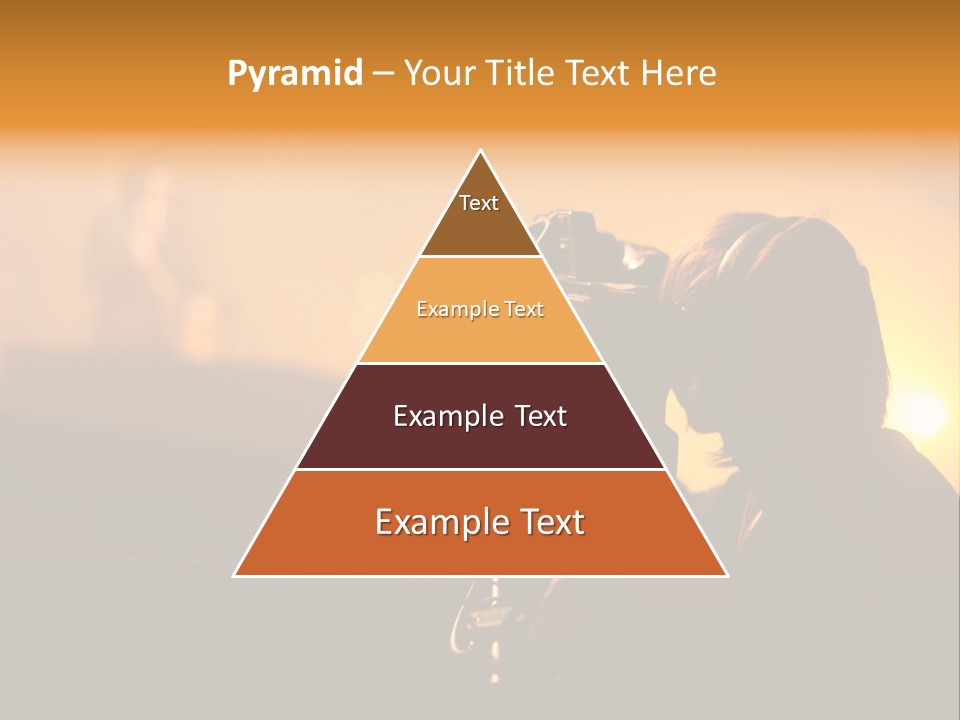 Pyramid – Your Title Text Here

Text

Example Text

Example Text

Example Text